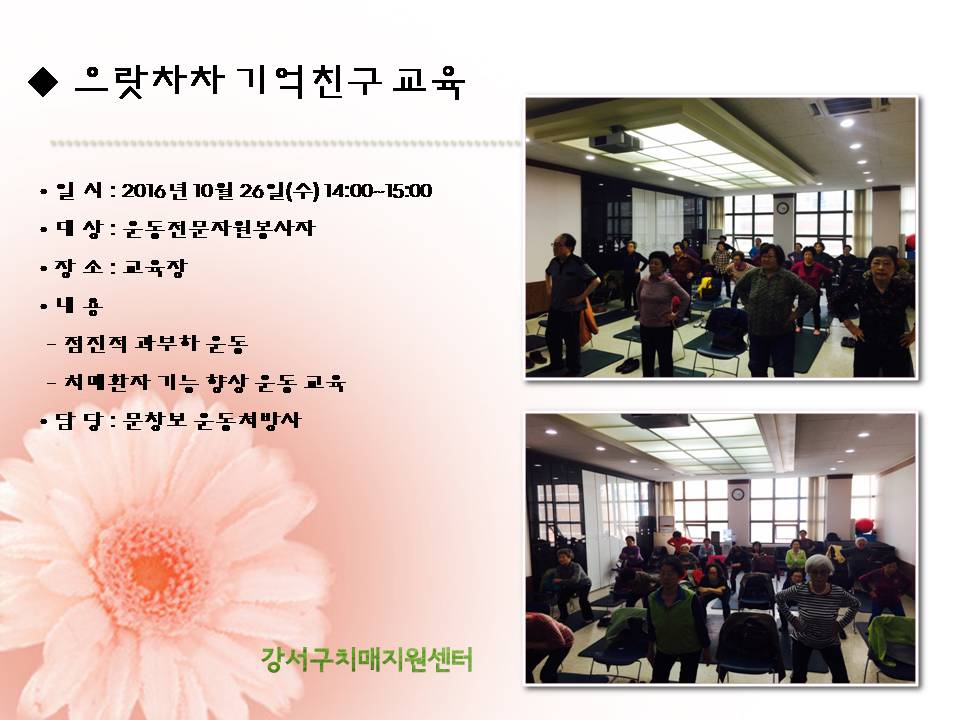 ◆ 으랏차차 기억친구 교육

• 일 시 : 2016년 10월 26일(수) 14:00~15:00

• 대 상 : 운동전문자원봉사자

• 장 소 : 교육장

• 내 용

- 점진적 과부하 운동

- 치매환자 기능 향상 운동 교육

• 담 당 : 문창보 운동처방사

강서구치매지원센터